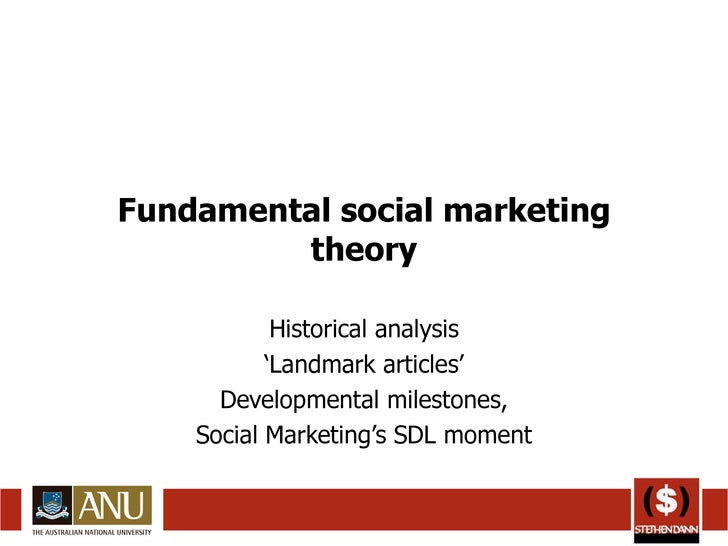 Fundamental social marketing theory

Historical analysis
‘Landmark articles’
Developmental milestones,
Social Marketing’s SDL moment

ANU
THE AUSTRALIAN NATIONAL UNIVERSITY

($)
STEPHEN DANN